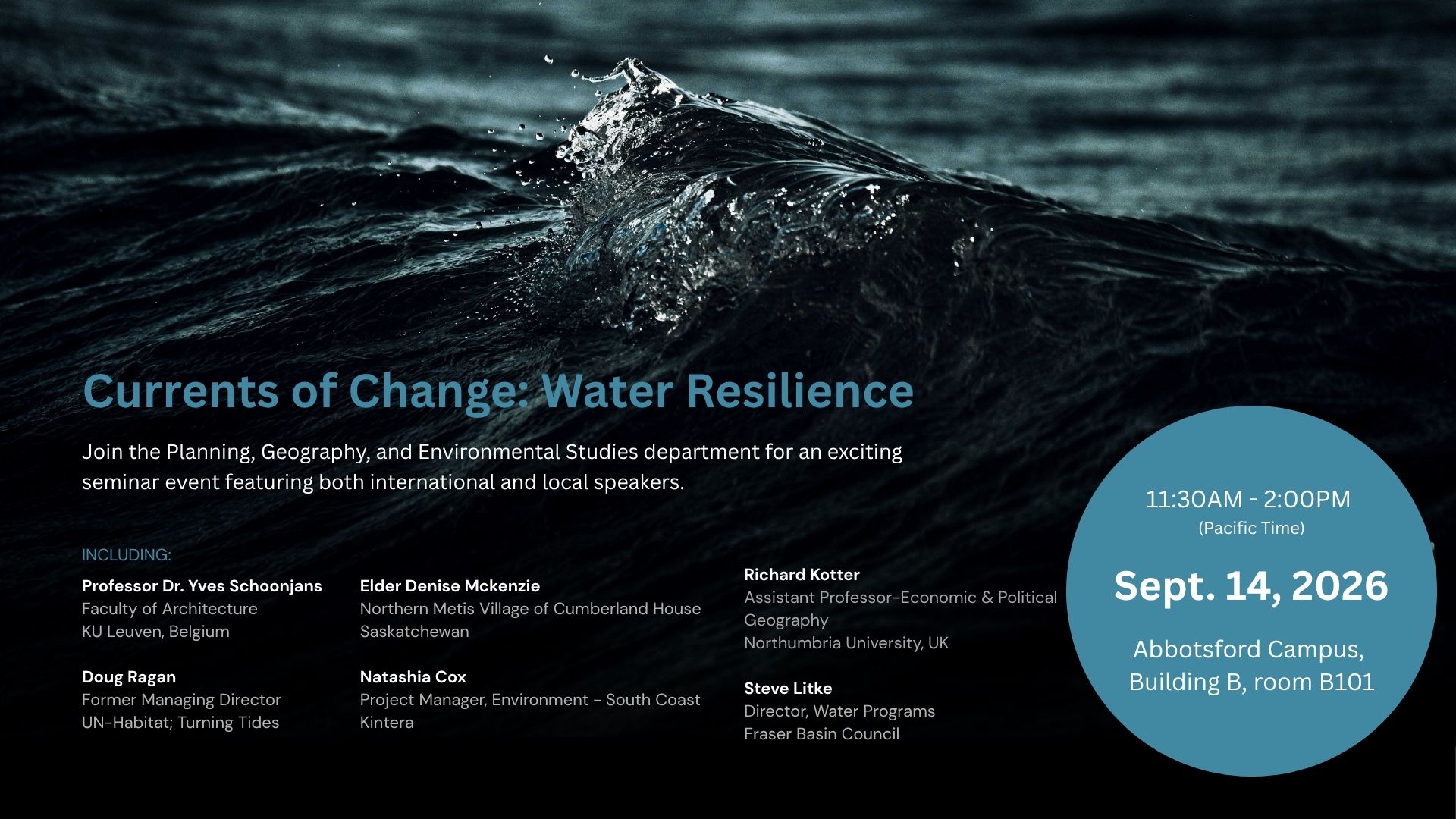 Currents of Change: Water Resilience

Join the Planning, Geography, and Environmental Studies department for an exciting seminar event featuring both international and local speakers.

INCLUDING:

Professor Dr. Yves Schoonjans
Faculty of Architecture
KU Leuven, Belgium

Doug Ragan
Former Managing Director
UN-Habitat; Turning Tides

Elder Denise Mckenzie
Northern Metis Village of Cumberland House
Saskatchewan

Natashia Cox
Project Manager, Environment - South Coast
Kintera

Richard Kotter
Assistant Professor-Economic & Political Geography
Northumbria University, UK

Steve Litke
Director, Water Programs
Fraser Basin Council

11:30AM - 2:00PM
(Pacific Time)

Sept. 14, 2026

Abbotsford Campus,
Building B, room B101